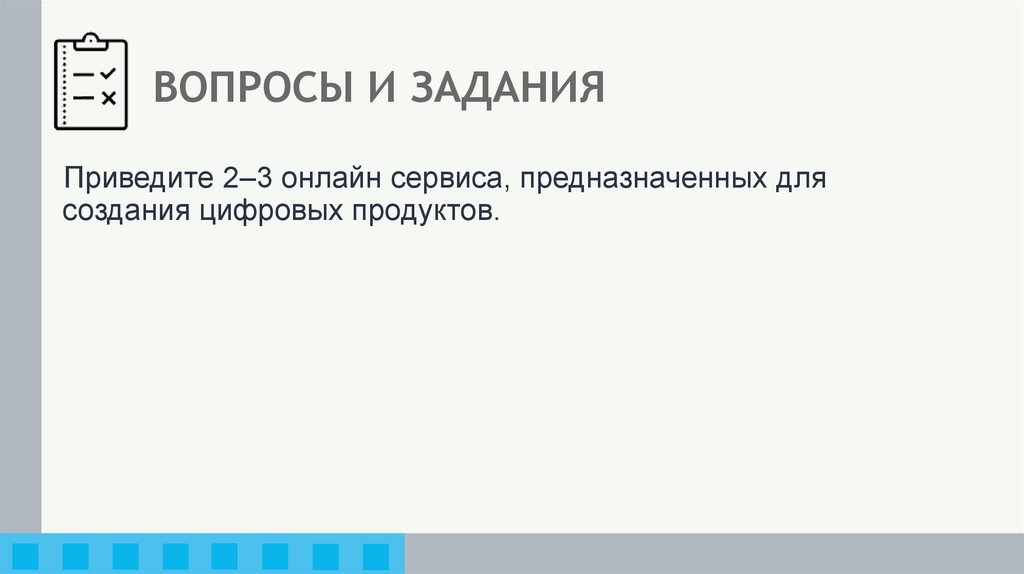 ВОПРОСЫ И ЗАДАНИЯ

Приведите 2–3 онлайн сервиса, предназначенных для создания цифровых продуктов.